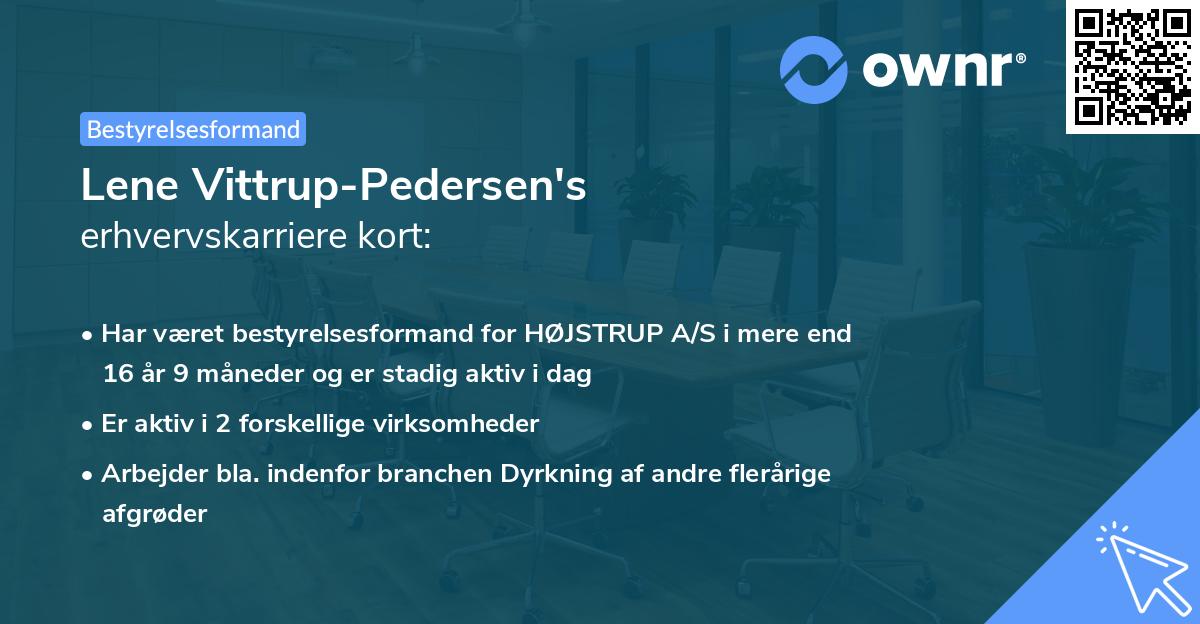 ownr®

Bestyrelsesformand

Lene Vittrup-Pedersen's
erhvervskarriere kort:

• Har været bestyrelsesformand for HØJSTRUP A/S i mere end 16 år 9 måneder og er stadig aktiv i dag

• Er aktiv i 2 forskellige virksomheder

• Arbejder bla. indenfor branchen Dyrkning af andre flerårige afgrøder